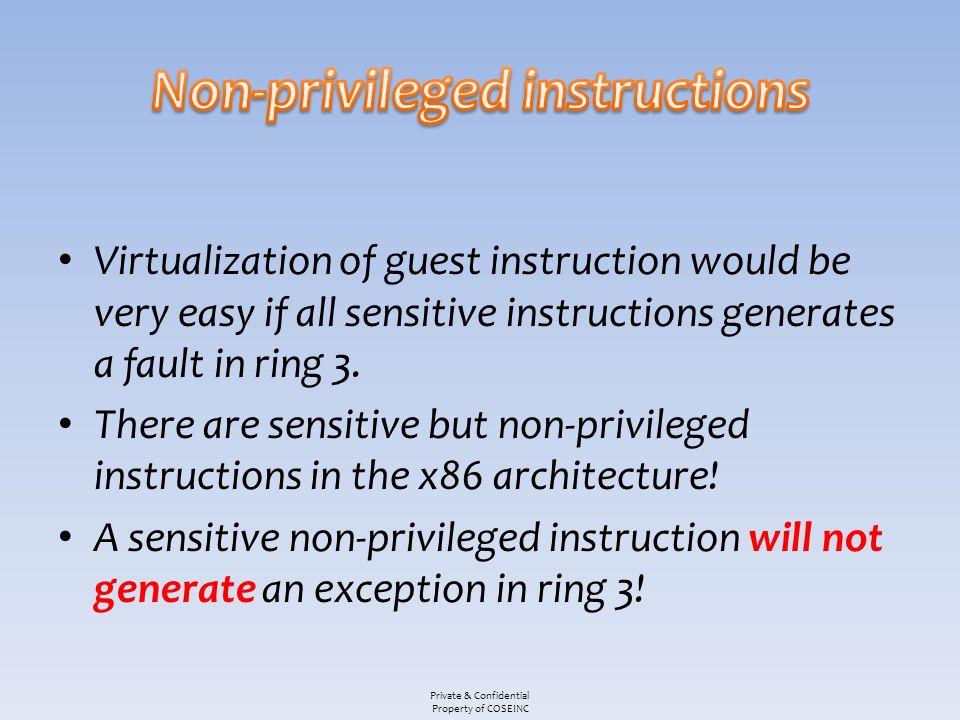 Non-privileged instructions

• Virtualization of guest instruction would be very easy if all sensitive instructions generates a fault in ring 3.

• There are sensitive but non-privileged instructions in the x86 architecture!

• A sensitive non-privileged instruction will not generate an exception in ring 3!

Private & Confidential
Property of COSEINC